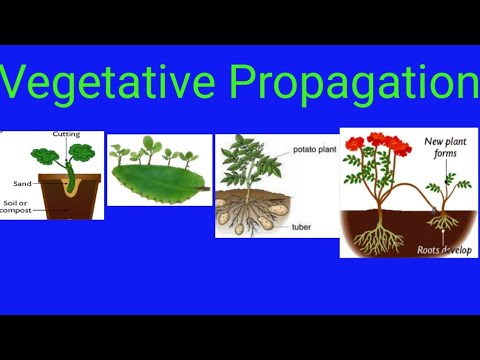 Vegetative Propagation

Cutting
Sand
Soil or compost

potato plant
tuber

New plant forms
Roots develop